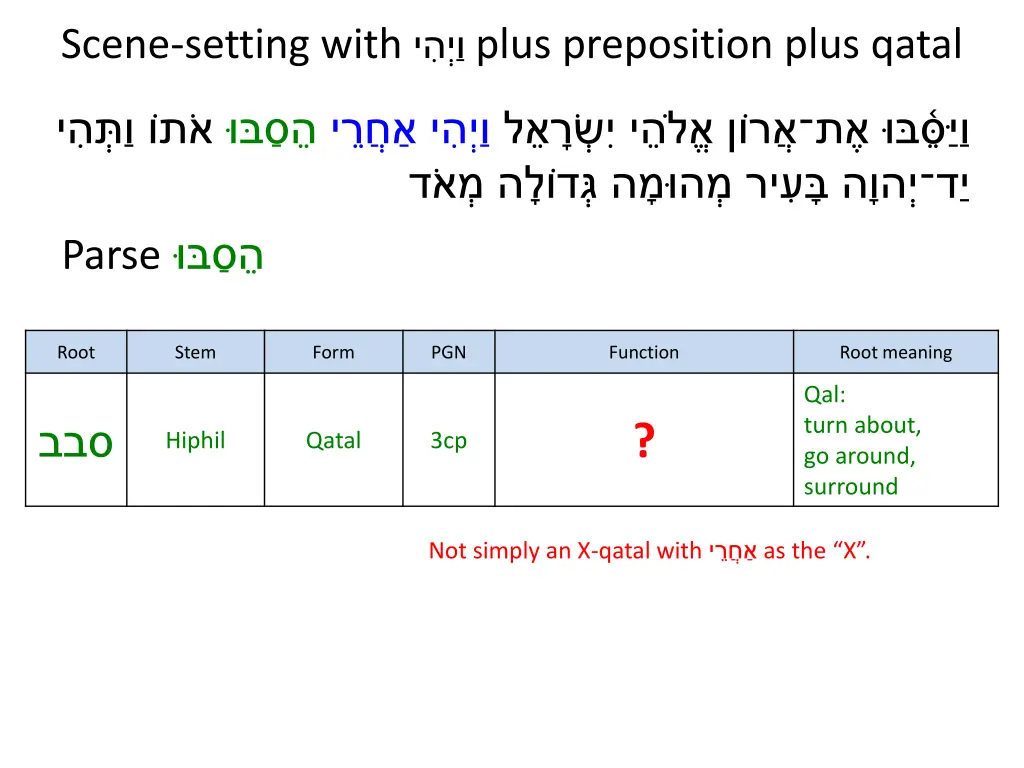 Scene-setting with וַיְהִי plus preposition plus qatal

וַיַּסֵּ֫בּוּ אֶת־אֲרוֹן אֱלֹהֵי יִשְׂרָאֵל וַיְהִי אַחֲרֵי הֵסַבּוּ אֹתוֹ וַתְּהִי יַד־יְהוָה בָּעִיר מְהוּמָה גְּדוֹלָה מְאֹד

Parse הֵסַבּוּ

| Root | Stem | Form | PGN | Function | Root meaning |
|---|---|---|---|---|---|
| סבב | Hiphil | Qatal | 3cp | ? | Qal: turn about, go around, surround |

Not simply an X-qatal with אַחֲרֵי as the “X”.